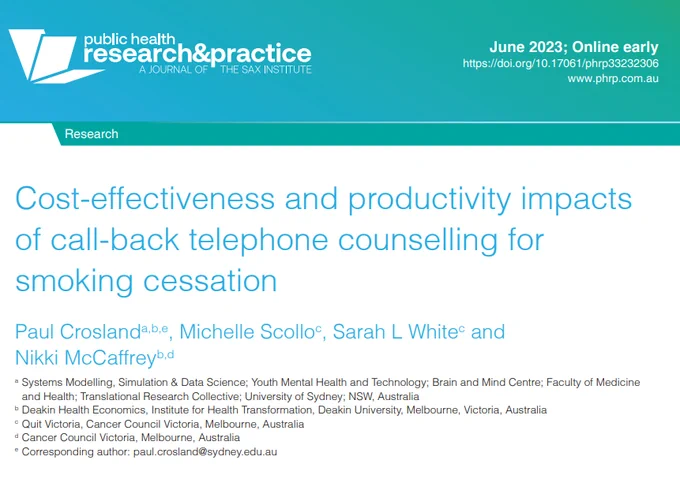 public health
research&practice
A JOURNAL OF THE SAX INSTITUTE

June 2023; Online early
https://doi.org/10.17061/phrp33232306
www.phrp.com.au

Research

Cost-effectiveness and productivity impacts of call-back telephone counselling for smoking cessation

Paul Crosland$^{a,b,e}$, Michelle Scollo$^{c}$, Sarah L White$^{c}$ and Nikki McCaffrey$^{b,d}$

$^{a}$ Systems Modelling, Simulation & Data Science; Youth Mental Health and Technology; Brain and Mind Centre; Faculty of Medicine and Health; Translational Research Collective; University of Sydney; NSW, Australia
$^{b}$ Deakin Health Economics, Institute for Health Transformation, Deakin University, Melbourne, Victoria, Australia
$^{c}$ Quit Victoria, Cancer Council Victoria, Melbourne, Australia
$^{d}$ Cancer Council Victoria, Melbourne, Australia
$^{e}$ Corresponding author: paul.crosland@sydney.edu.au